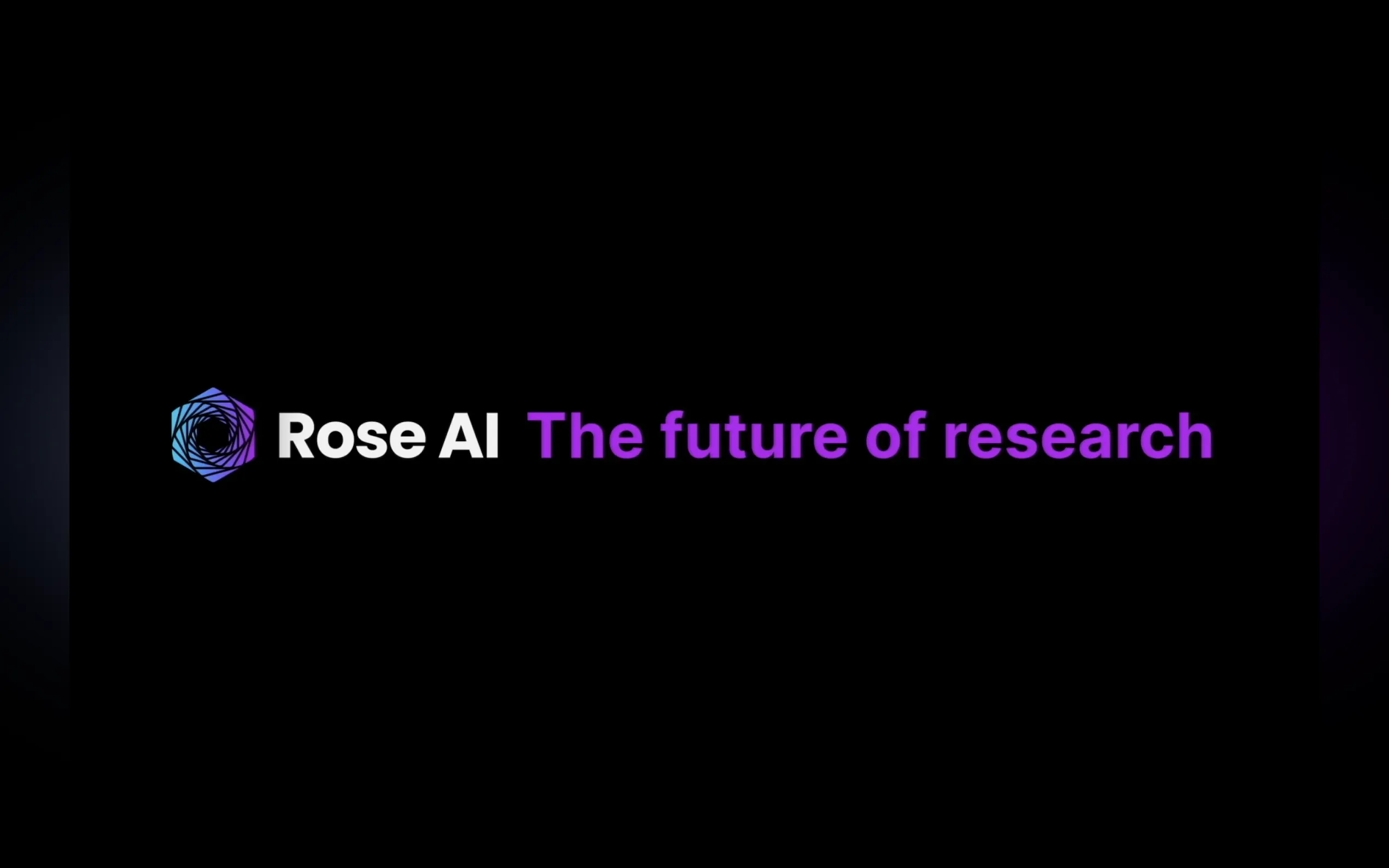 Rose AI The future of research